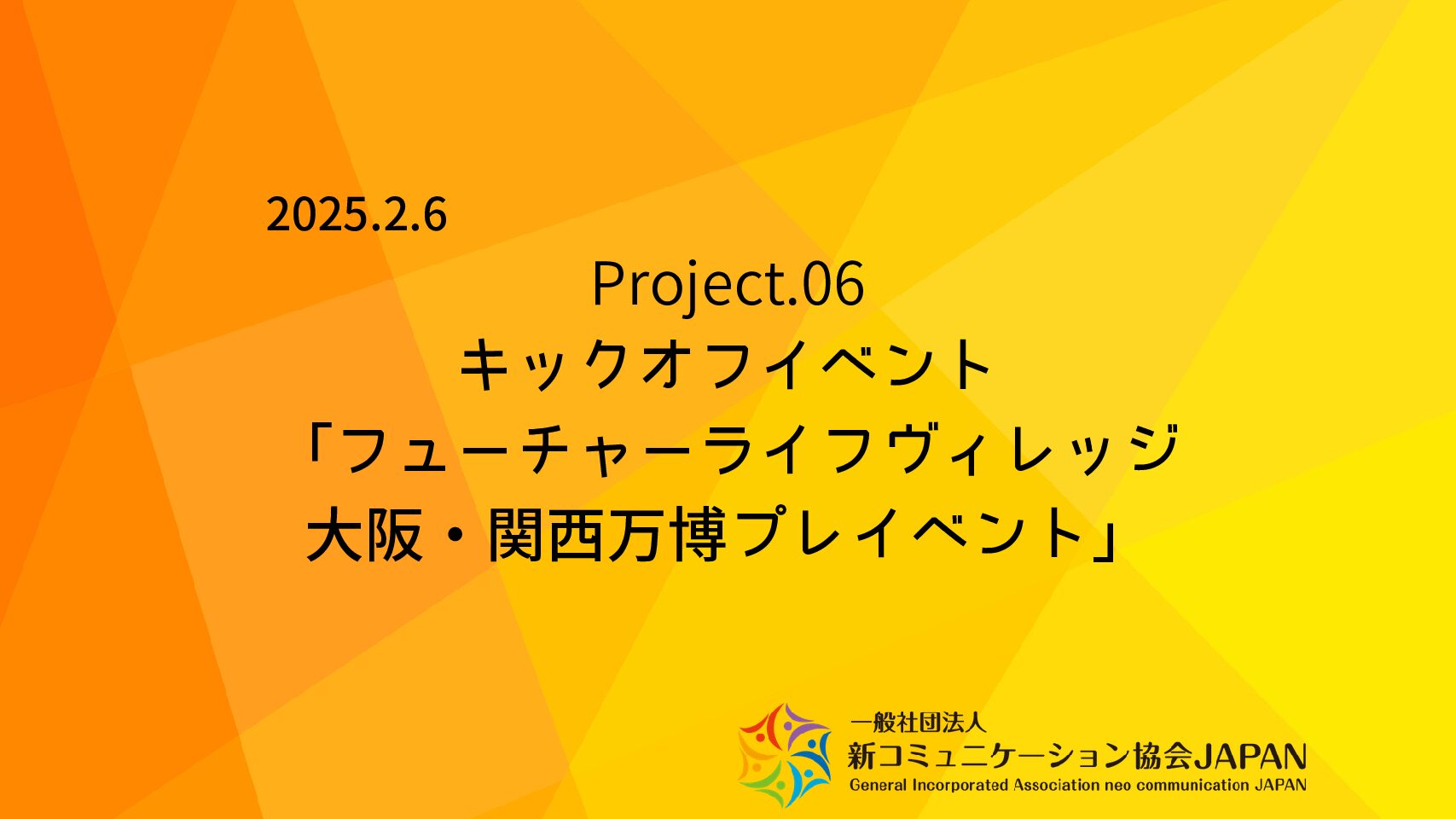 2025.2.6

Project.06
キックオフイベント
「フューチャーライフヴィレッジ
大阪・関西万博プレイベント」

一般社団法人
新コミュニケーション協会JAPAN
General Incorporated Association neo communication JAPAN